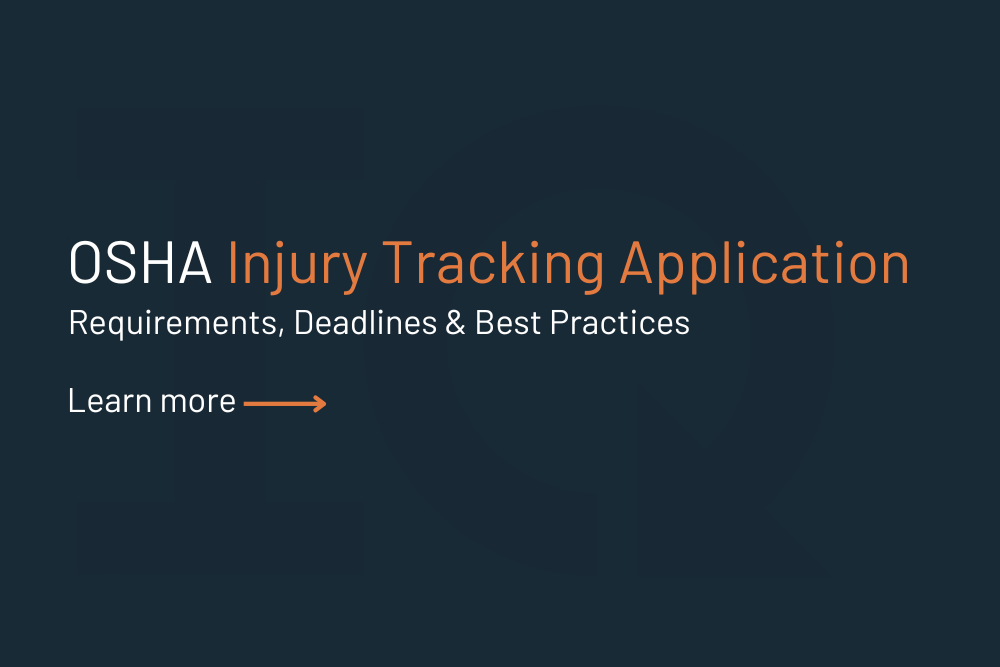 OSHA Injury Tracking Application

Requirements, Deadlines & Best Practices

Learn more